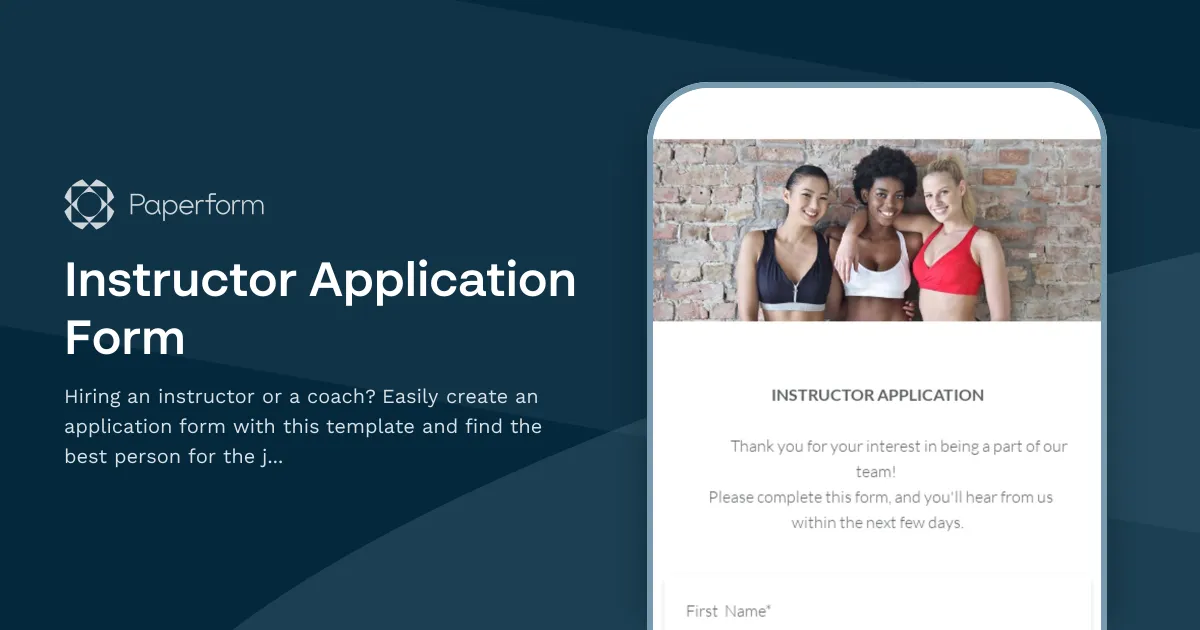 Paperform

Instructor Application Form

Hiring an instructor or a coach? Easily create an application form with this template and find the best person for the j...

INSTRUCTOR APPLICATION

Thank you for your interest in being a part of our team!
Please complete this form, and you'll hear from us within the next few days.

First Name*